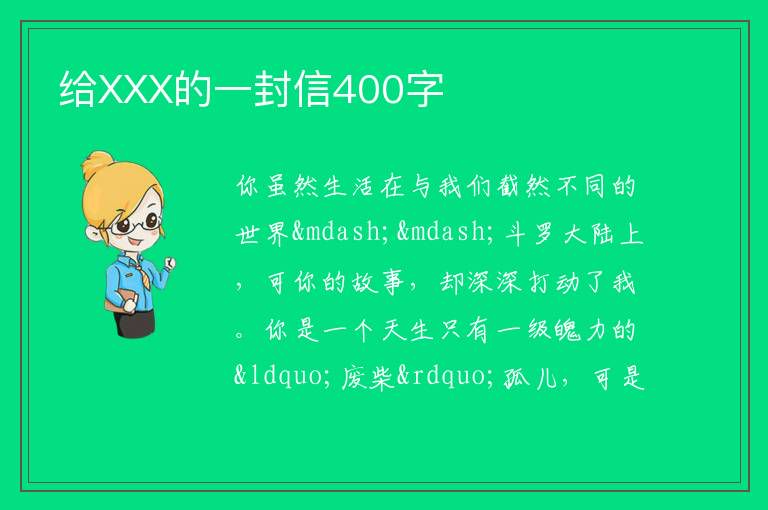 给XXX的一封信400字

你虽然生活在与我们截然不同的世界&mdash;&mdash;斗罗大陆上，可你的故事，却深深打动了我。你是一个天生只有一级魄力的&ldquo;废柴&rdquo;孤儿，可是